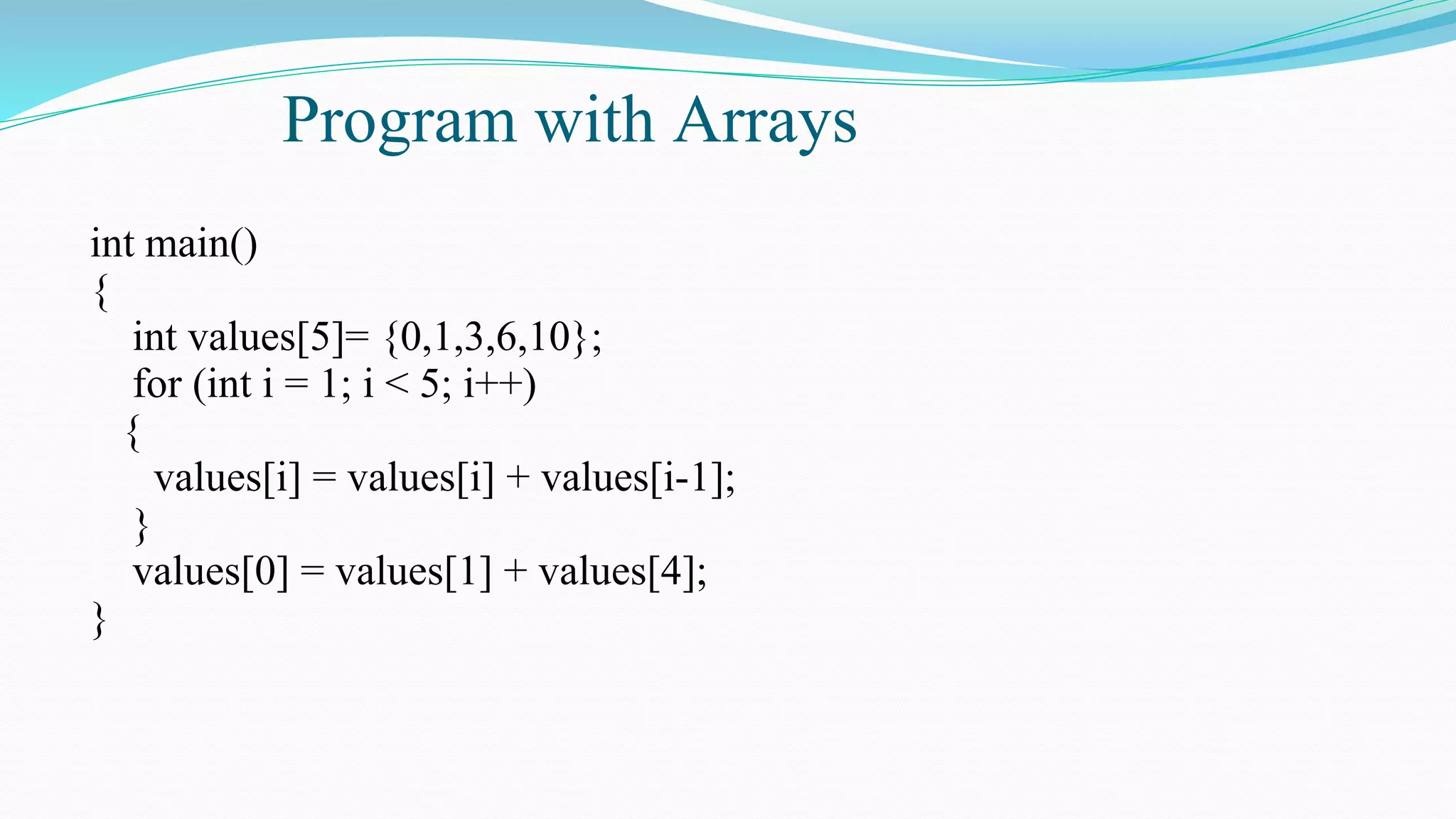 Program with Arrays

int main()
{
  int values[5]= {0,1,3,6,10};
  for (int i = 1; i < 5; i++)
  {
    values[i] = values[i] + values[i-1];
  }
  values[0] = values[1] + values[4];
}